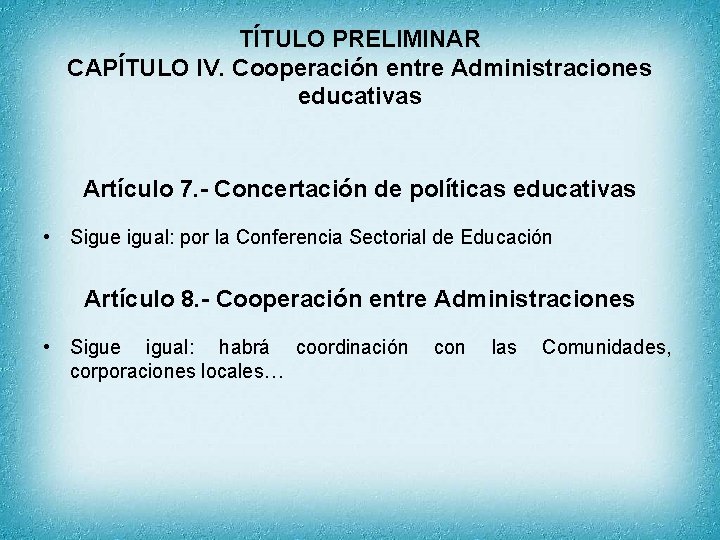 TÍTULO PRELIMINAR
CAPÍTULO IV. Cooperación entre Administraciones educativas

Artículo 7.- Concertación de políticas educativas

• Sigue igual: por la Conferencia Sectorial de Educación

Artículo 8.- Cooperación entre Administraciones

• Sigue igual: habrá coordinación con las Comunidades, corporaciones locales…